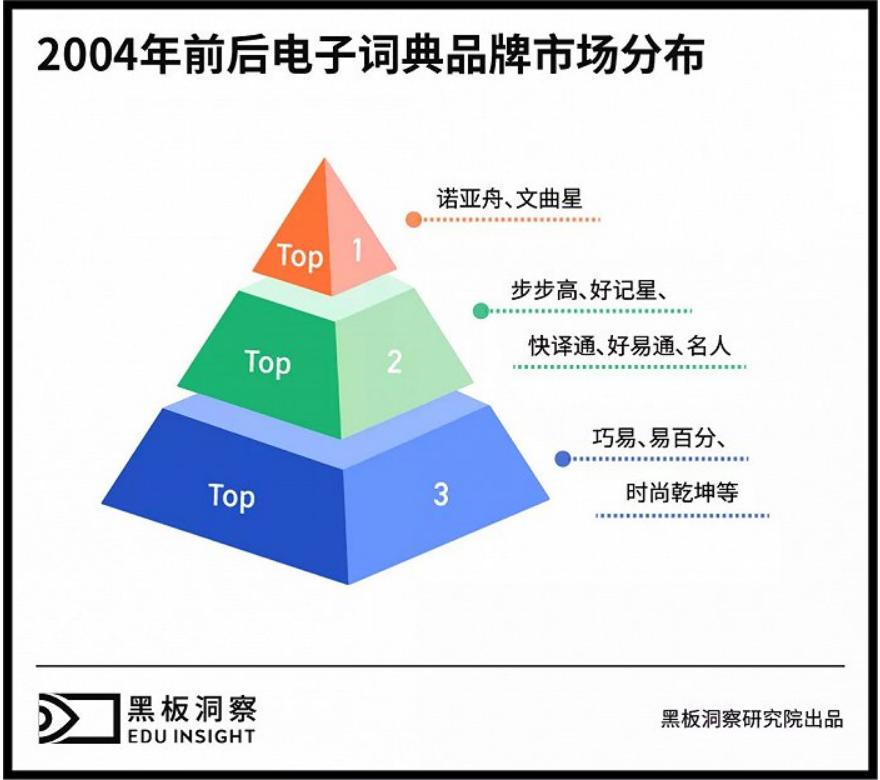 2004年前后电子词典品牌市场分布

Top 1

诺亚舟、文曲星

Top 2

步步高、好记星、
快译通、好易通、名人

Top 3

巧易、易百分、
时尚乾坤等

黑板洞察
EDU INSIGHT

黑板洞察研究院出品